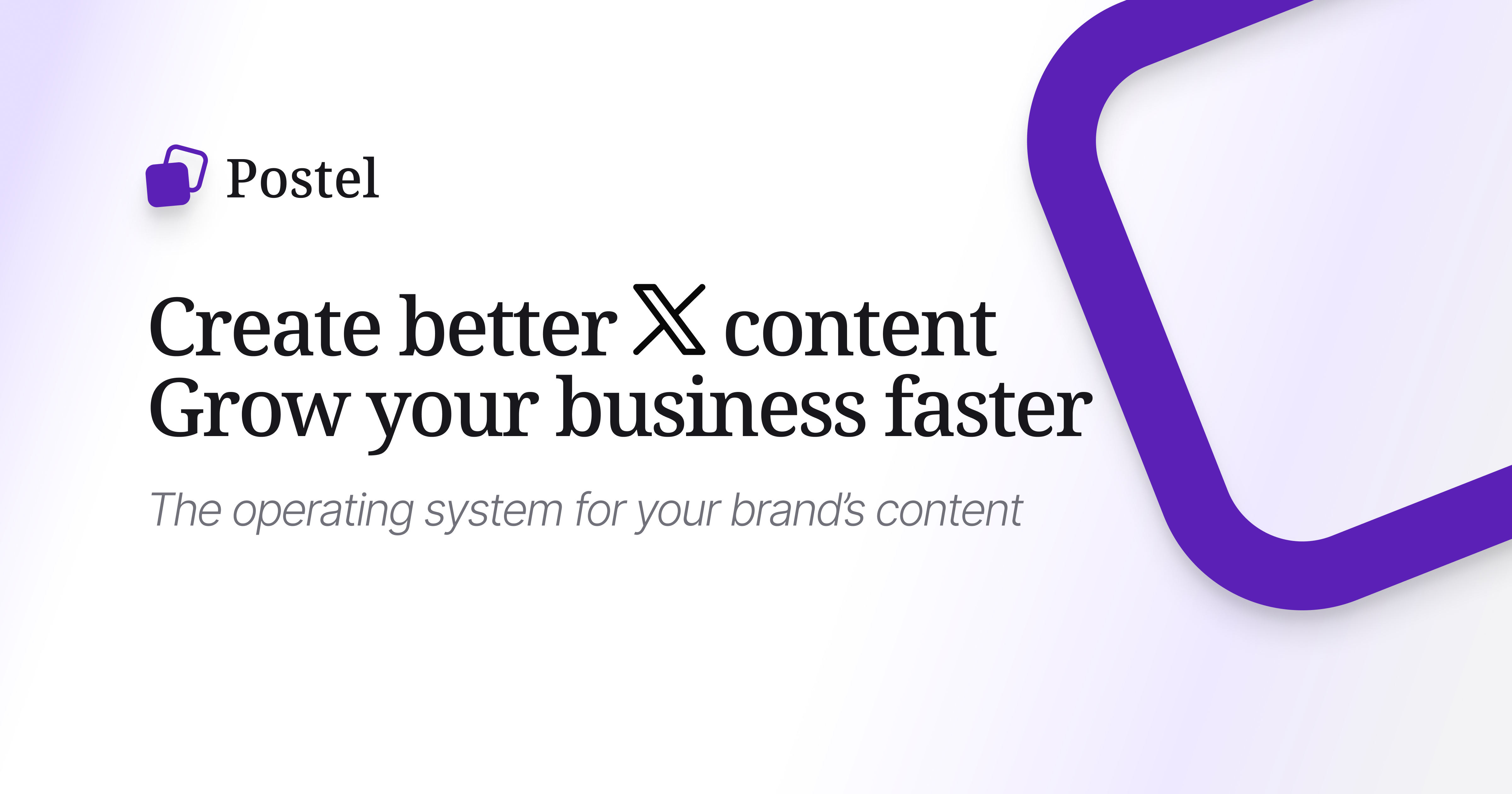 Postel

Create better 𝕏 content
Grow your business faster

The operating system for your brand's content